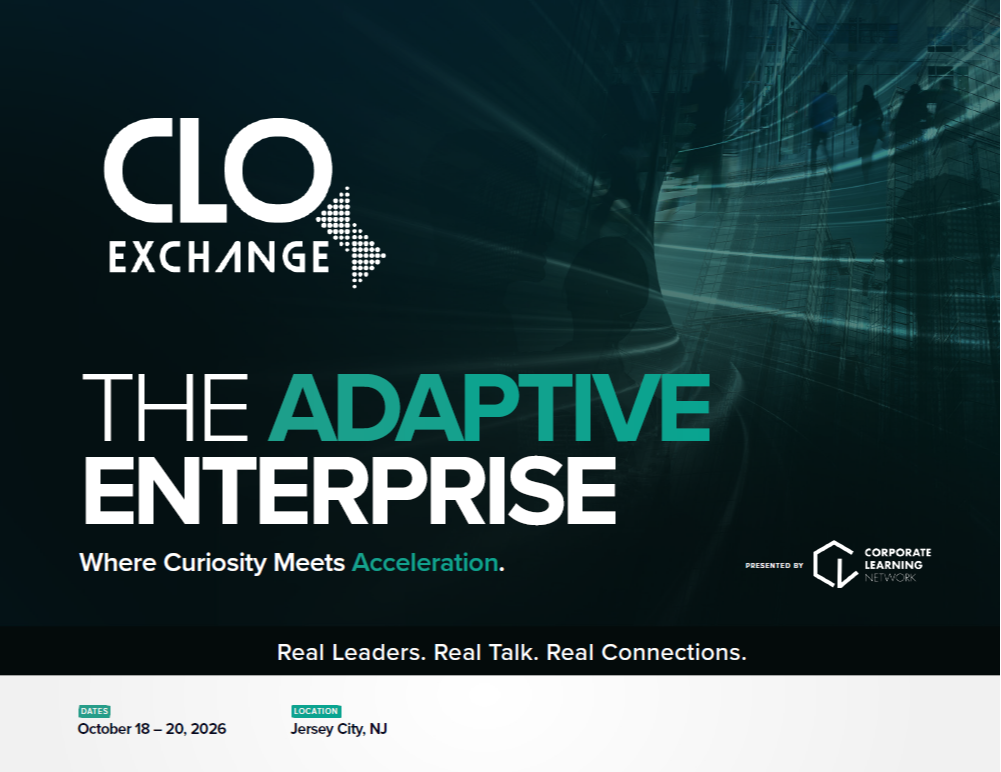 CLO EXCHANGE

THE ADAPTIVE ENTERPRISE

Where Curiosity Meets Acceleration.

PRESENTED BY CORPORATE LEARNING NETWORK

Real Leaders. Real Talk. Real Connections.

DATES
October 18 – 20, 2026

LOCATION
Jersey City, NJ